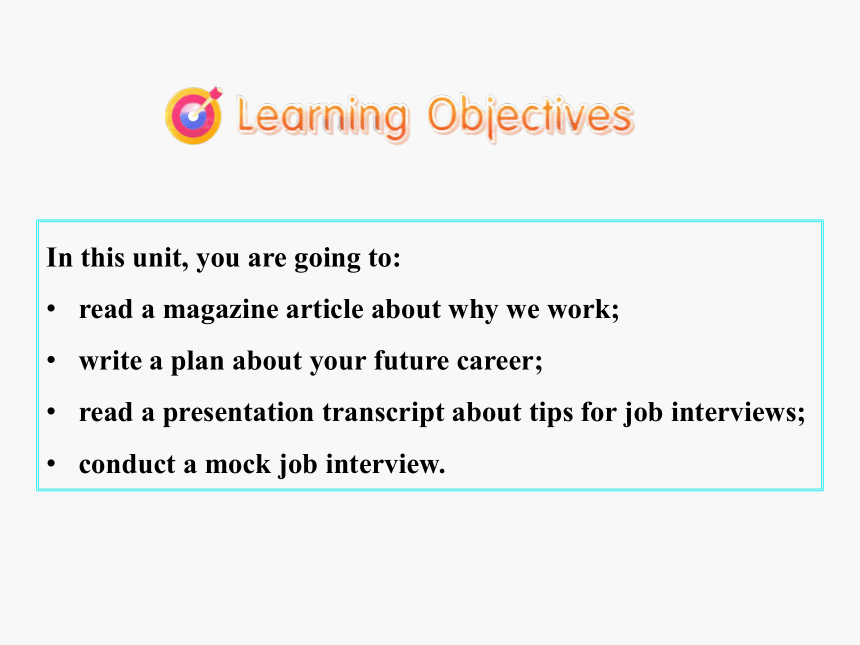 Learning Objectives

In this unit, you are going to:

• read a magazine article about why we work;

• write a plan about your future career;

• read a presentation transcript about tips for job interviews;

• conduct a mock job interview.